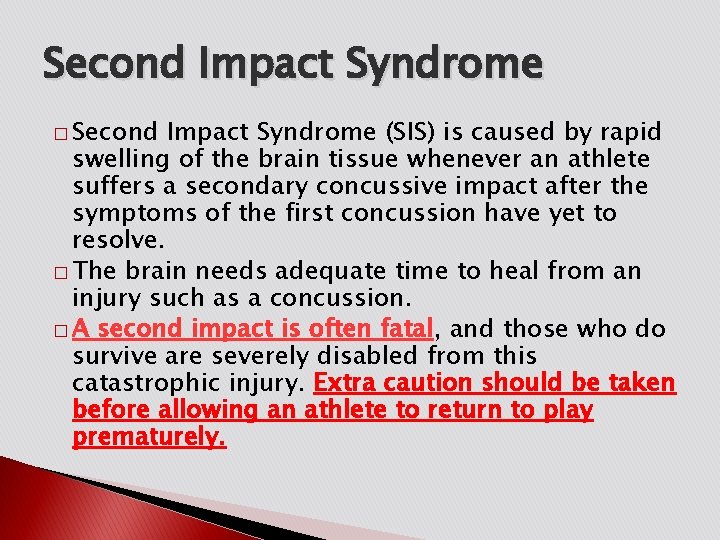 Second Impact Syndrome

□ Second Impact Syndrome (SIS) is caused by rapid swelling of the brain tissue whenever an athlete suffers a secondary concussive impact after the symptoms of the first concussion have yet to resolve.

□ The brain needs adequate time to heal from an injury such as a concussion.

□ A second impact is often fatal, and those who do survive are severely disabled from this catastrophic injury. Extra caution should be taken before allowing an athlete to return to play prematurely.